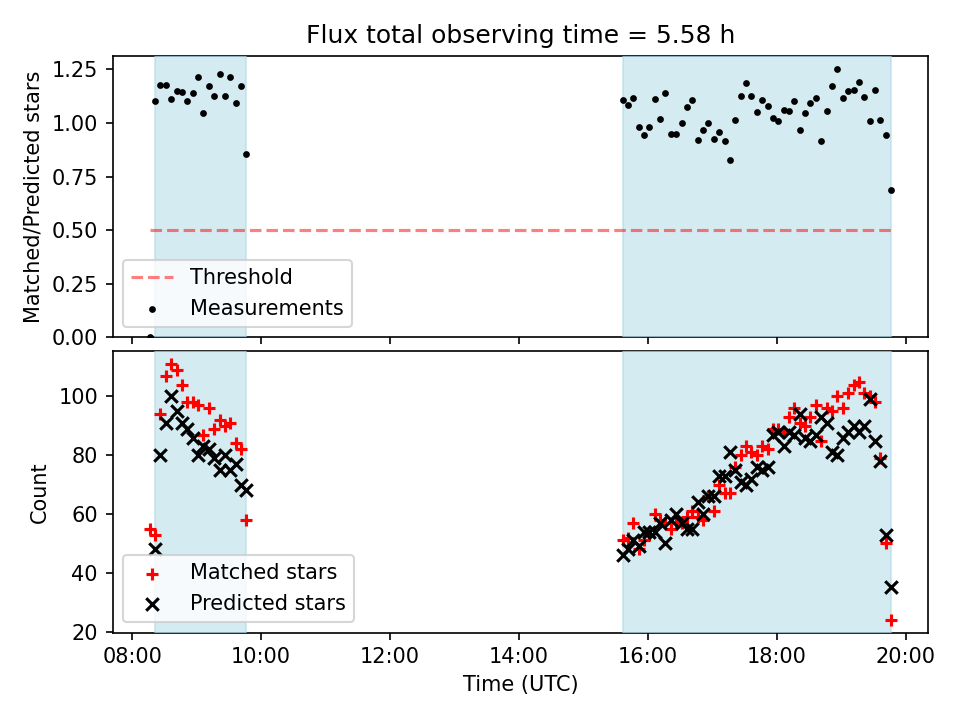 Flux total observing time = 5.58 h

Matched/Predicted stars

1.25
1.00
0.75
0.50
0.25
0.00

Threshold
Measurements

Count

100
80
60
40
20

Matched stars
Predicted stars

08:00
10:00
12:00
14:00
16:00
18:00
20:00

Time (UTC)